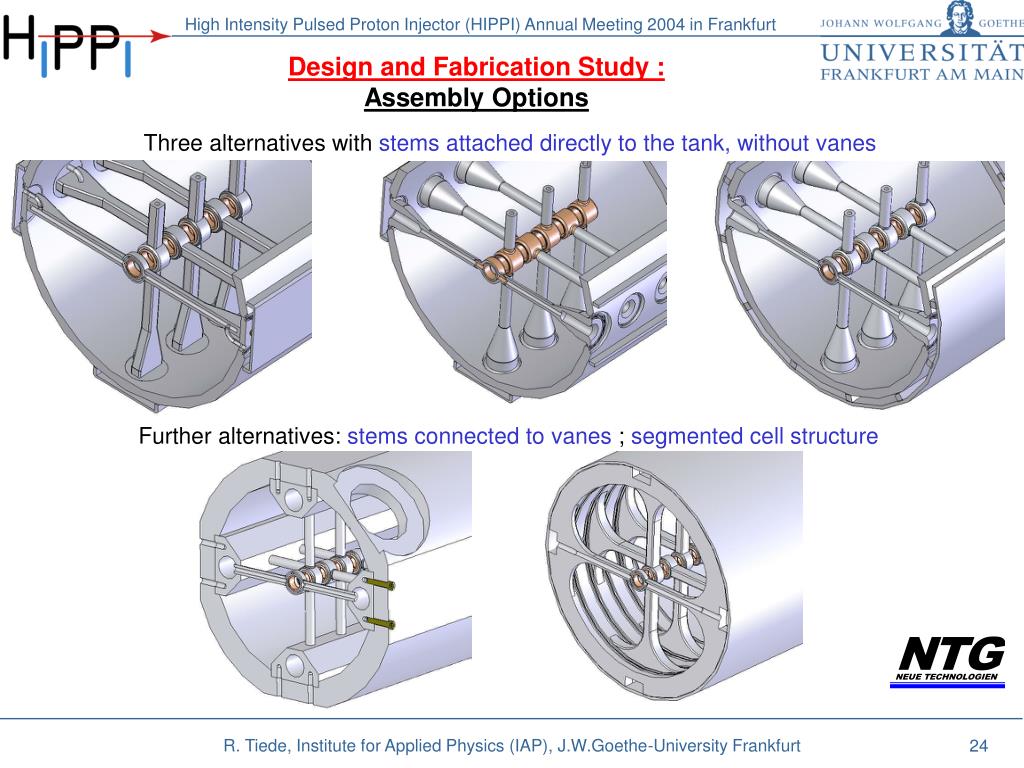 HIPPI

High Intensity Pulsed Proton Injector (HIPPI) Annual Meeting 2004 in Frankfurt

JOHANN WOLFGANG GOETHE UNIVERSITÄT FRANKFURT AM MAIN

Design and Fabrication Study :
Assembly Options

Three alternatives with stems attached directly to the tank, without vanes

Further alternatives: stems connected to vanes ; segmented cell structure

NTG
NEUE TECHNOLOGIEN

R. Tiede, Institute for Applied Physics (IAP), J.W.Goethe-University Frankfurt

24